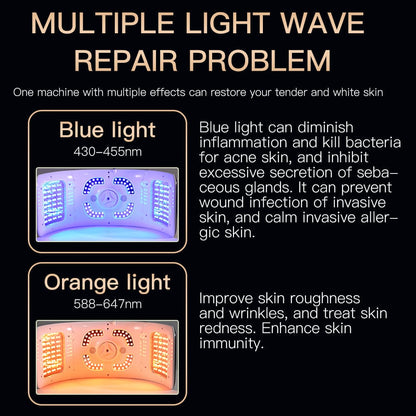 MULTIPLE LIGHT WAVE REPAIR PROBLEM

One machine with multiple effects can restore your tender and white skin

Blue light
430-455nm

Blue light can diminish inflammation and kill bacteria for acne skin, and inhibit excessive secretion of sebaceous glands. It can prevent wound infection of invasive skin, and calm invasive allergic skin.

Orange light
588-647nm

Improve skin roughness and wrinkles, and treat skin redness. Enhance skin immunity.